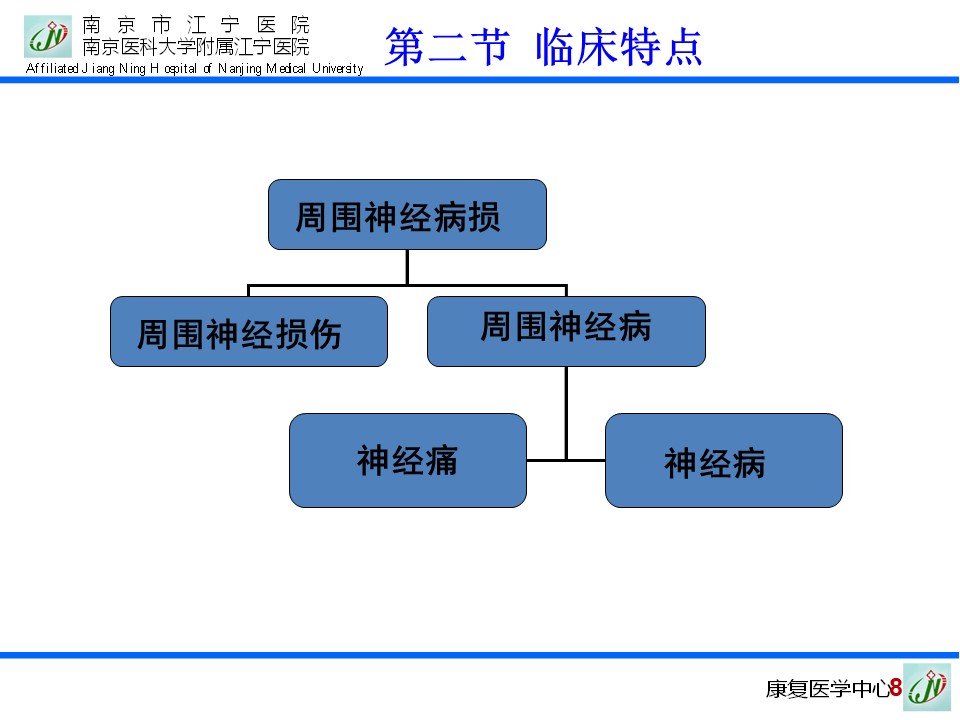 南京市江宁医院
南京医科大学附属江宁医院
Affiliated Jiang Ning Hospital of Nanjing Medical University

第二节 临床特点

周围神经病损

周围神经损伤

周围神经病

神经痛

神经病

康复医学中心 8